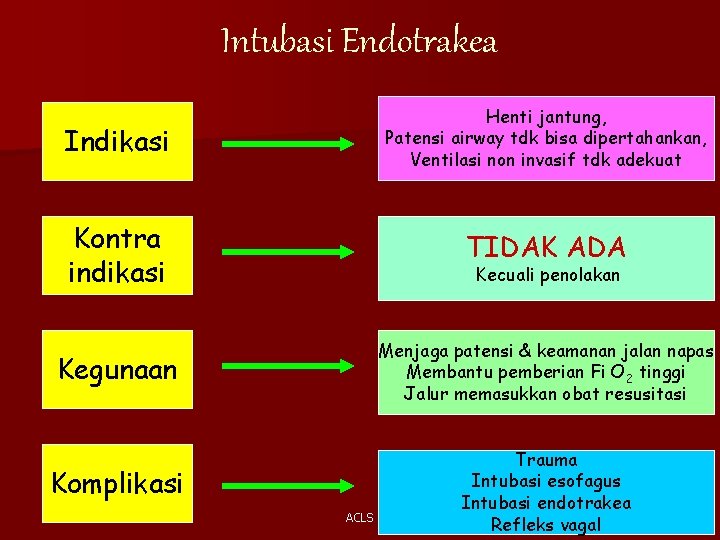 Intubasi Endotrakea

Indikasi

Henti jantung,
Patensi airway tdk bisa dipertahankan,
Ventilasi non invasif tdk adekuat

Kontra indikasi

TIDAK ADA
Kecuali penolakan

Kegunaan

Menjaga patensi & keamanan jalan napas
Membantu pemberian Fi $O_2$ tinggi
Jalur memasukkan obat resusitasi

Komplikasi

Trauma
Intubasi esofagus
Intubasi endotrakea
Refleks vagal

ACLS